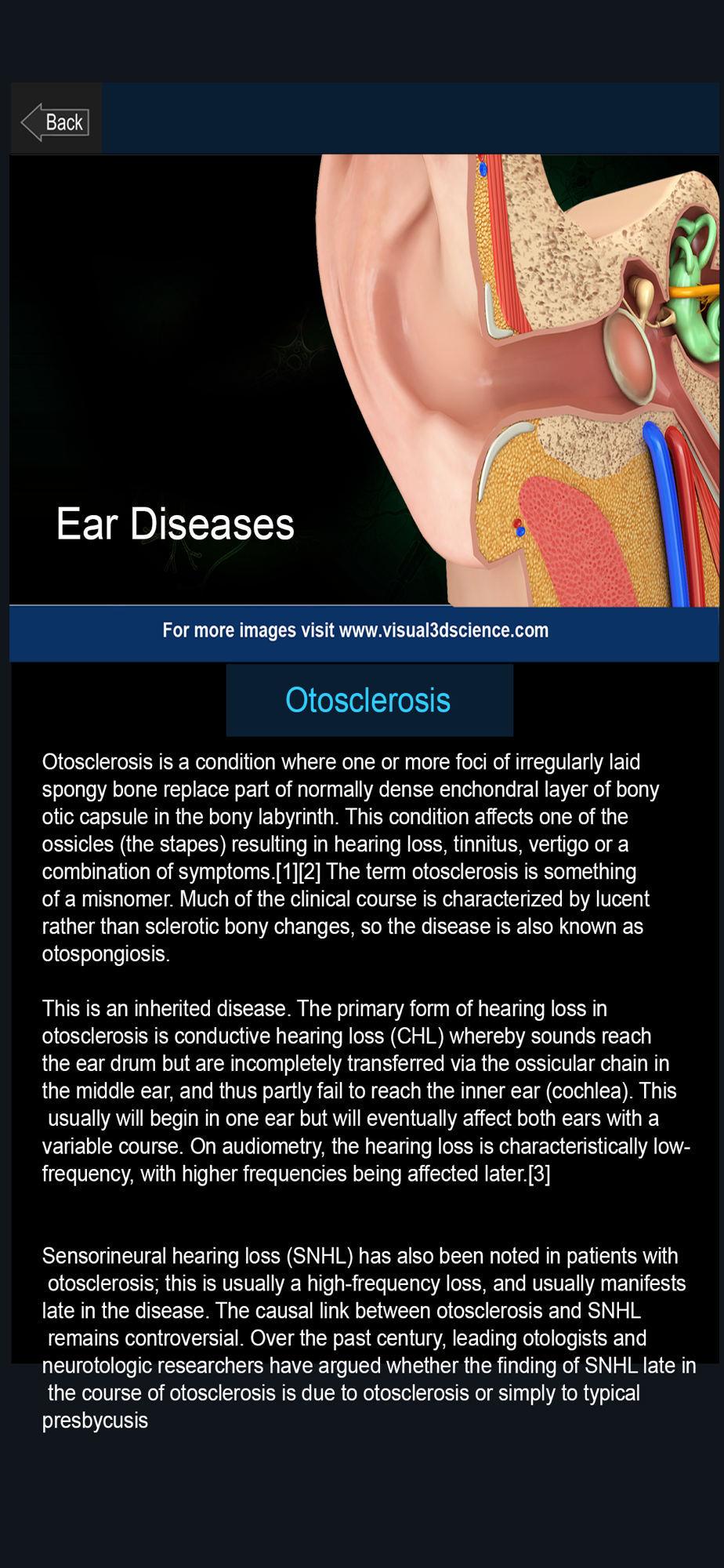 Back

Ear Diseases

For more images visit www.visual3dscience.com

Otosclerosis

Otosclerosis is a condition where one or more foci of irregularly laid spongy bone replace part of normally dense enchondral layer of bony otic capsule in the bony labyrinth. This condition affects one of the ossicles (the stapes) resulting in hearing loss, tinnitus, vertigo or a combination of symptoms.[1][2] The term otosclerosis is something of a misnomer. Much of the clinical course is characterized by lucent rather than sclerotic bony changes, so the disease is also known as otospongiosis.

This is an inherited disease. The primary form of hearing loss in otosclerosis is conductive hearing loss (CHL) whereby sounds reach the ear drum but are incompletely transferred via the ossicular chain in the middle ear, and thus partly fail to reach the inner ear (cochlea). This usually will begin in one ear but will eventually affect both ears with a variable course. On audiometry, the hearing loss is characteristically low-frequency, with higher frequencies being affected later.[3]

Sensorineural hearing loss (SNHL) has also been noted in patients with otosclerosis; this is usually a high-frequency loss, and usually manifests late in the disease. The causal link between otosclerosis and SNHL remains controversial. Over the past century, leading otologists and neurotologic researchers have argued whether the finding of SNHL late in the course of otosclerosis is due to otosclerosis or simply to typical presbycusis